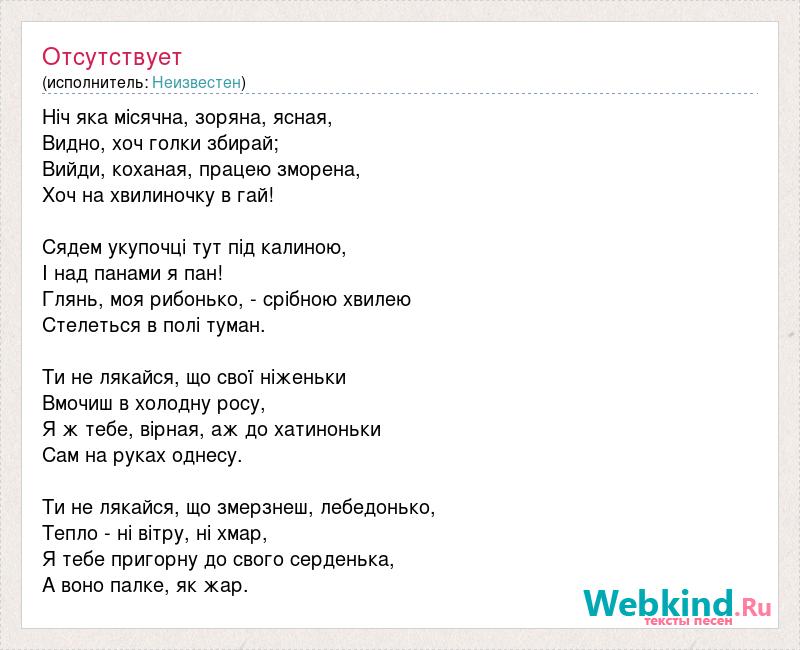 Отсутствует
(исполнитель: Неизвестен)

Ніч яка місячна, зоряна, ясная,
Видно, хоч голки збирай;
Вийди, коханая, працею зморена,
Хоч на хвилиночку в гай!

Сядем укупочці тут під калиною,
І над панами я пан!
Глянь, моя рибонько, - срібною хвилею
Стелеться в полі туман.

Ти не лякайся, що свої ніженьки
Вмочиш в холодну росу,
Я ж тебе, вірная, аж до хатиноньки
Сам на руках однесу.

Ти не лякайся, що змерзнеш, лебедонько,
Тепло - ні вітру, ні хмар,
Я тебе пригорну до свого серденька,
А воно палке, як жар.

Webkind.Ru
тексты песен